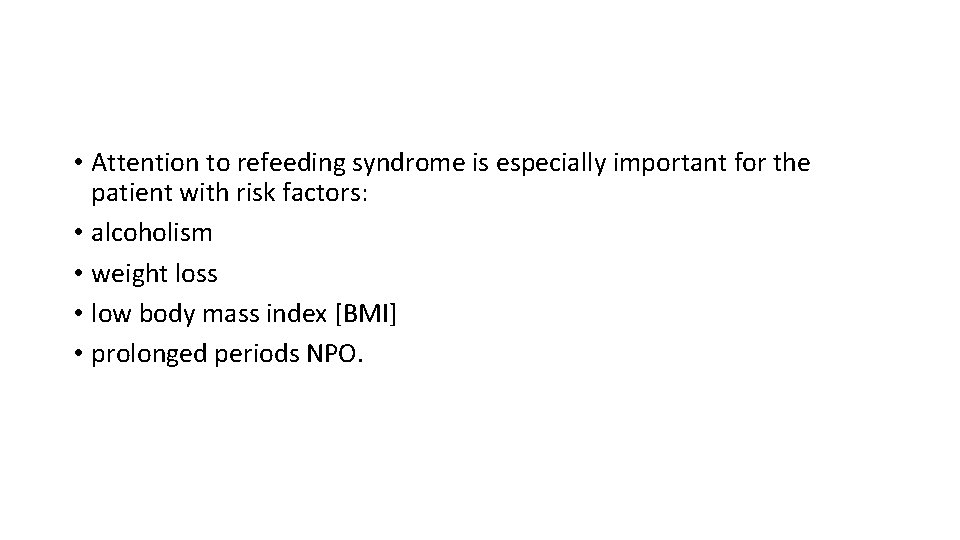 • Attention to refeeding syndrome is especially important for the patient with risk factors:
• alcoholism
• weight loss
• low body mass index [BMI]
• prolonged periods NPO.